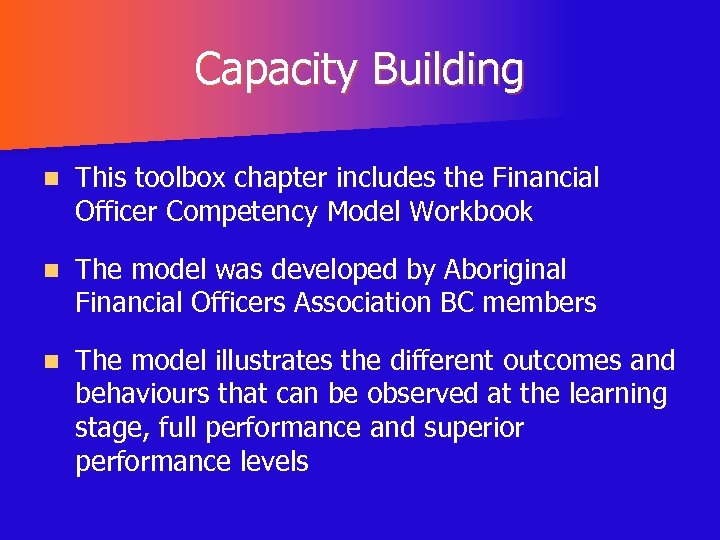 Capacity Building

This toolbox chapter includes the Financial Officer Competency Model Workbook

The model was developed by Aboriginal Financial Officers Association BC members

The model illustrates the different outcomes and behaviours that can be observed at the learning stage, full performance and superior performance levels